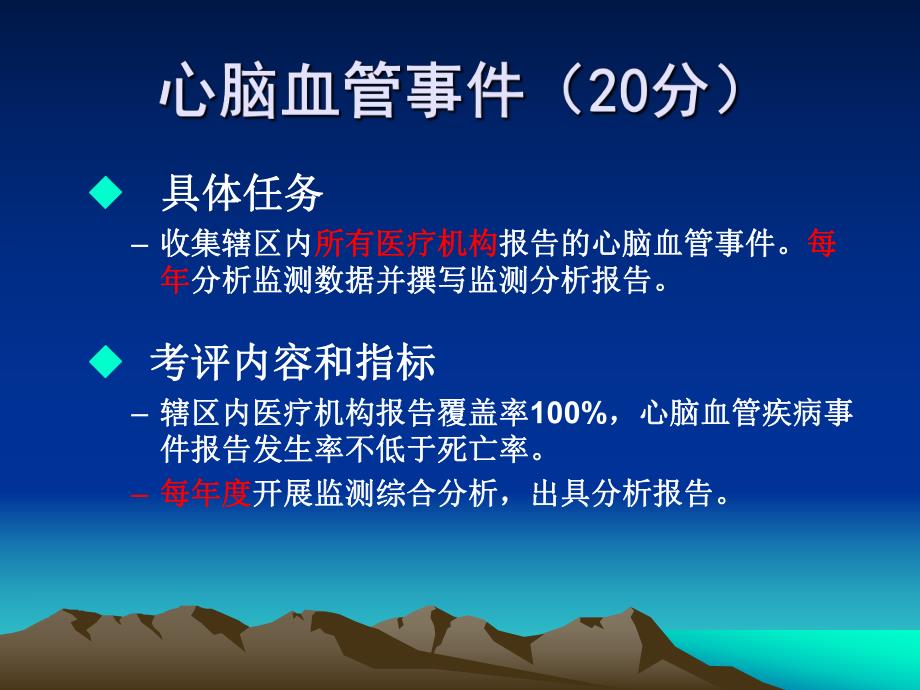 心脑血管事件（20分）

◆ 具体任务

– 收集辖区内所有医疗机构报告的心脑血管事件。每年分析监测数据并撰写监测分析报告。

◆ 考评内容和指标

– 辖区内医疗机构报告覆盖率100%，心脑血管疾病事件报告发生率不低于死亡率。

– 每年度开展监测综合分析，出具分析报告。